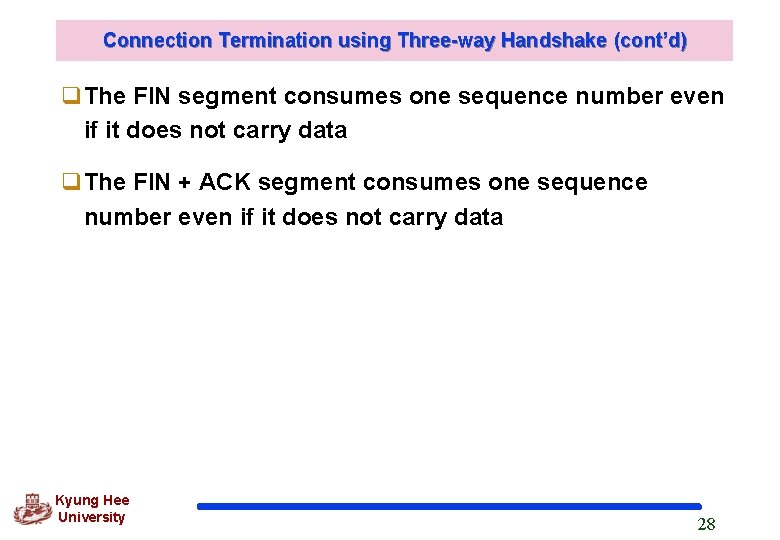 Connection Termination using Three-way Handshake (cont'd)

❑ The FIN segment consumes one sequence number even if it does not carry data

❑ The FIN + ACK segment consumes one sequence number even if it does not carry data

Kyung Hee University

28